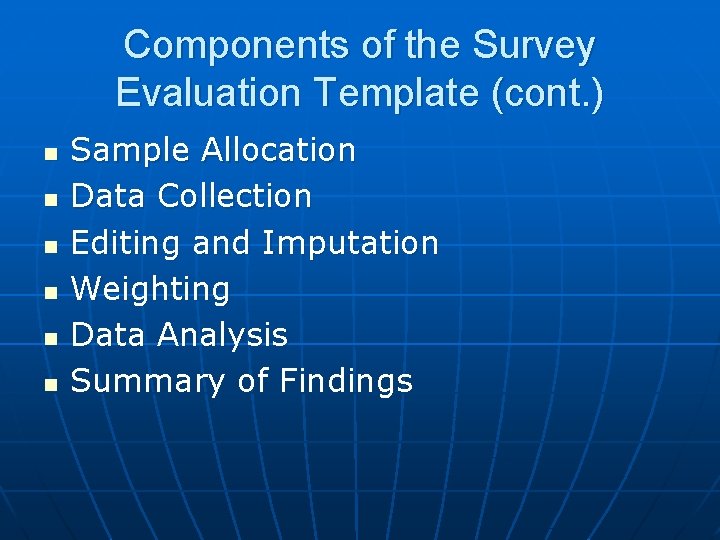 Components of the Survey Evaluation Template (cont.)

- Sample Allocation
- Data Collection
- Editing and Imputation
- Weighting
- Data Analysis
- Summary of Findings